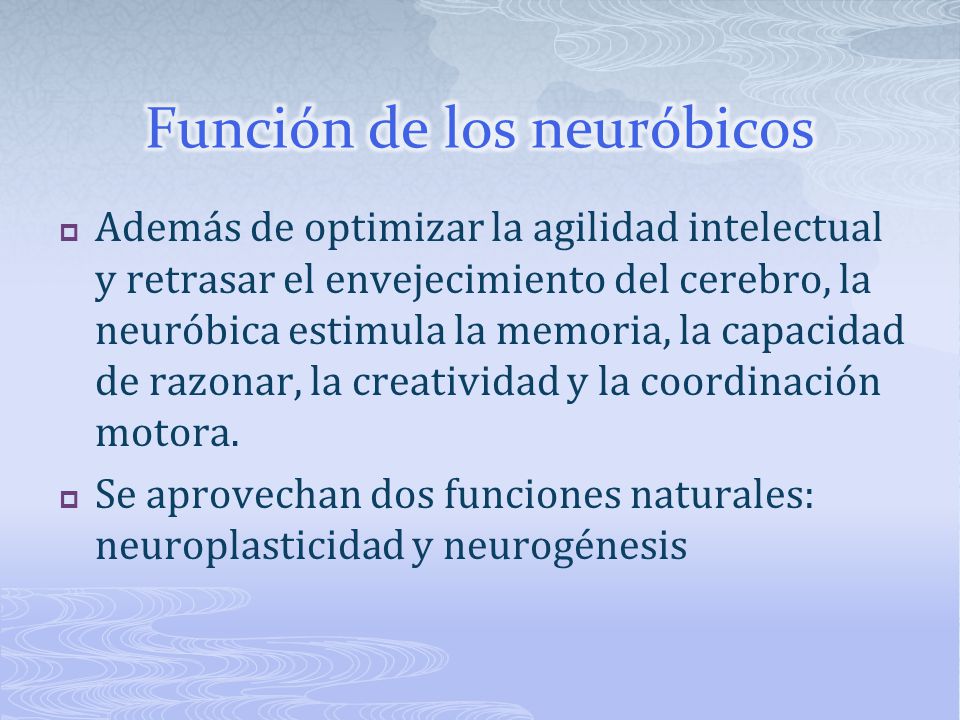 Función de los neuróbicos

Además de optimizar la agilidad intelectual y retrasar el envejecimiento del cerebro, la neuróbica estimula la memoria, la capacidad de razonar, la creatividad y la coordinación motora.

Se aprovechan dos funciones naturales: neuroplasticidad y neurogénesis